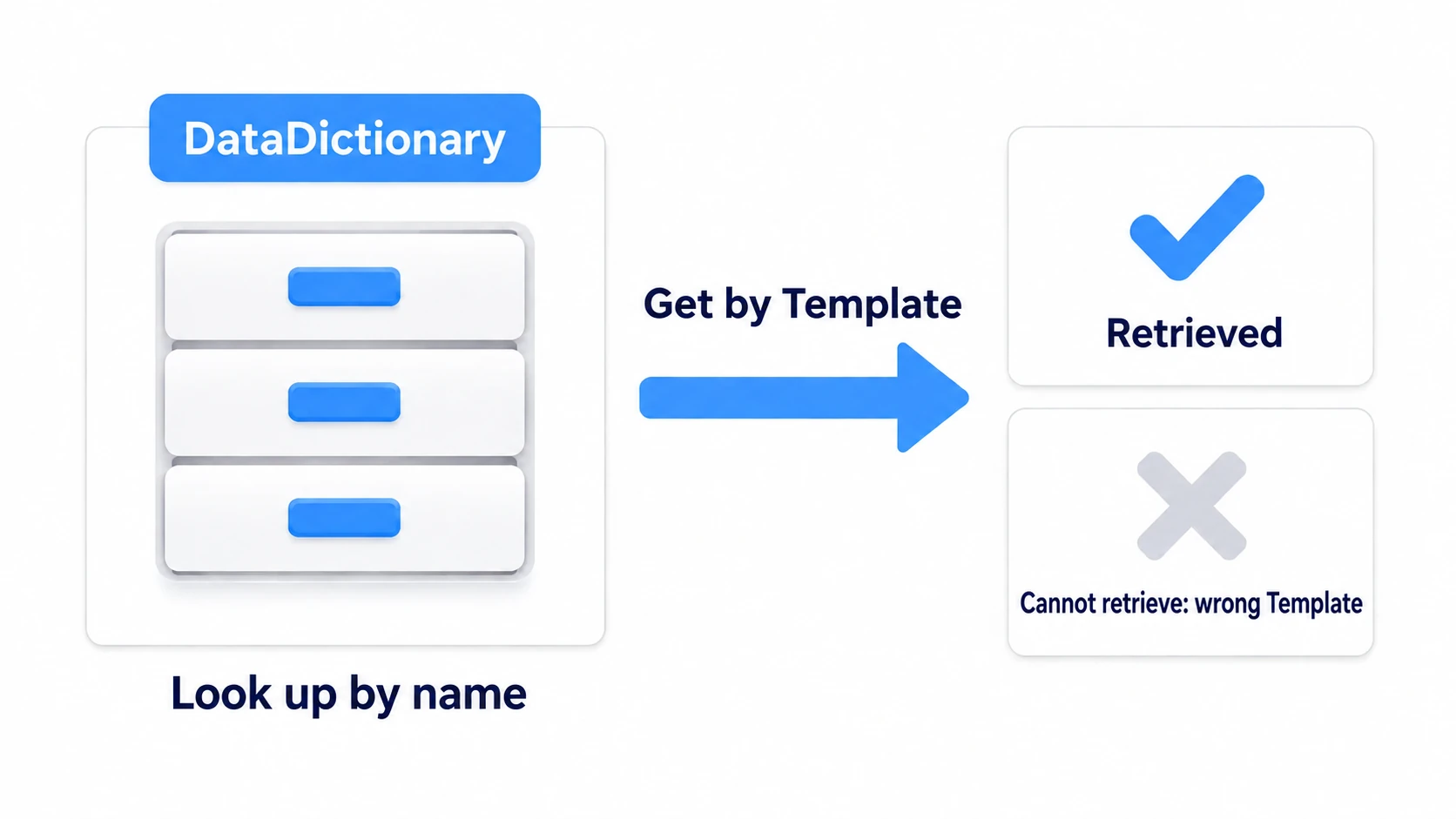 DataDictionary

Look up by name

Get by Template

Retrieved

Cannot retrieve: wrong Template